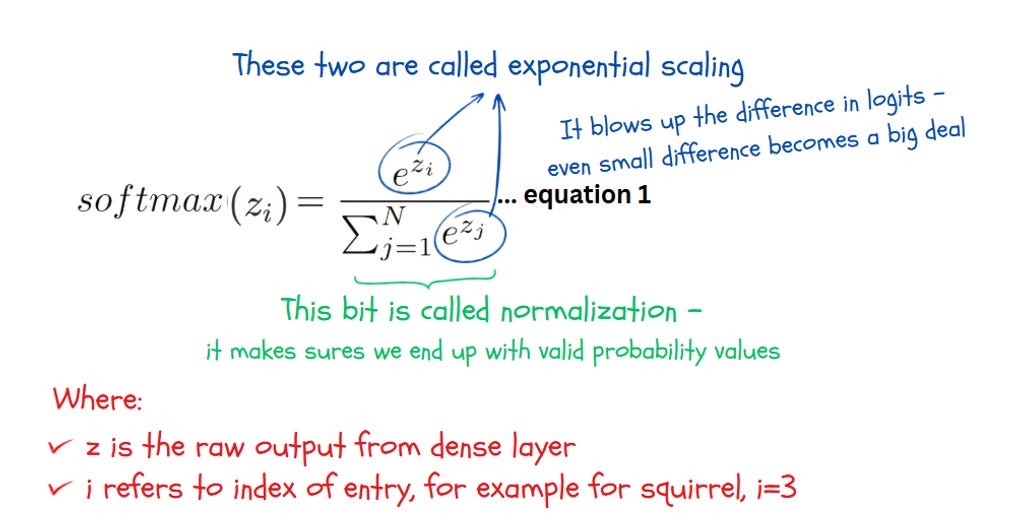 These two are called exponential scaling

It blows up the difference in logits – even small difference becomes a big deal

$softmax(z_i) = \frac{e^{z_i}}{\sum_{j=1}^{N} e^{z_j}}$ ... equation 1

This bit is called normalization – it makes sures we end up with valid probability values

Where:

✓ z is the raw output from dense layer

✓ i refers to index of entry, for example for squirrel, i=3